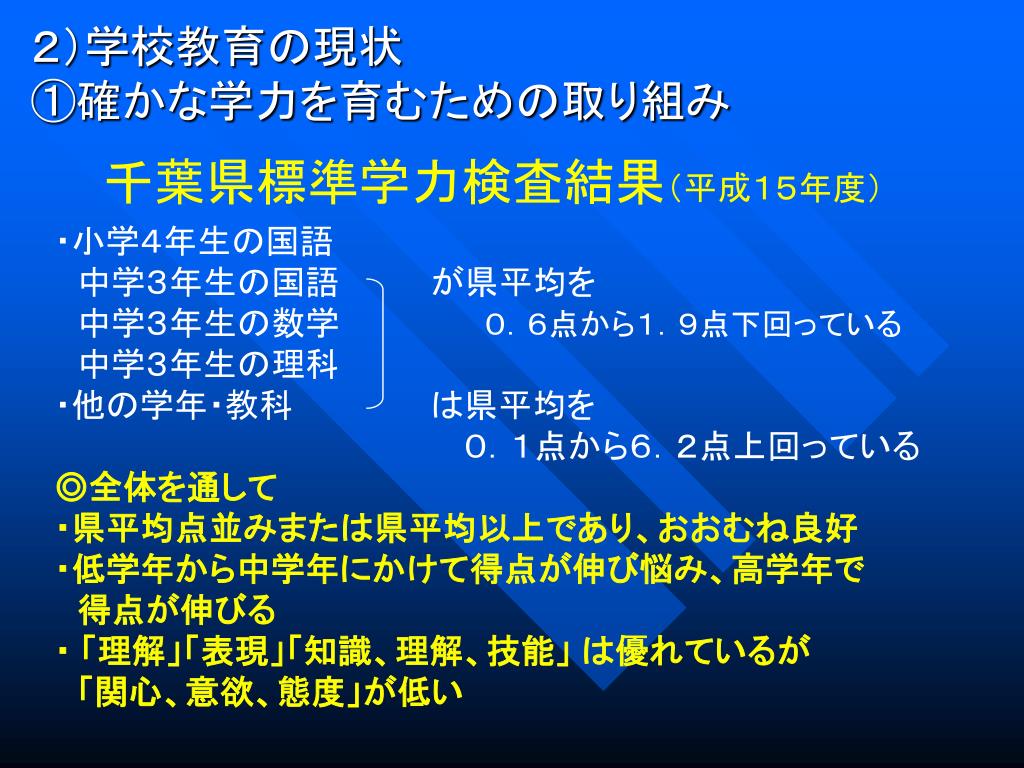 2）学校教育の現状
①確かな学力を育むための取り組み

千葉県標準学力検査結果（平成15年度）

・小学4年生の国語
中学3年生の国語
中学3年生の数学
中学3年生の理科
が県平均を
０．６点から1．９点下回っている

・他の学年・教科
は県平均を
０．１点から6．２点上回っている

◎全体を通して
・県平均点並みまたは県平均以上であり、おおむね良好
・低学年から中学年にかけて得点が伸び悩み、高学年で得点が伸びる
・「理解」「表現」「知識、理解、技能」は優れているが「関心、意欲、態度」が低い